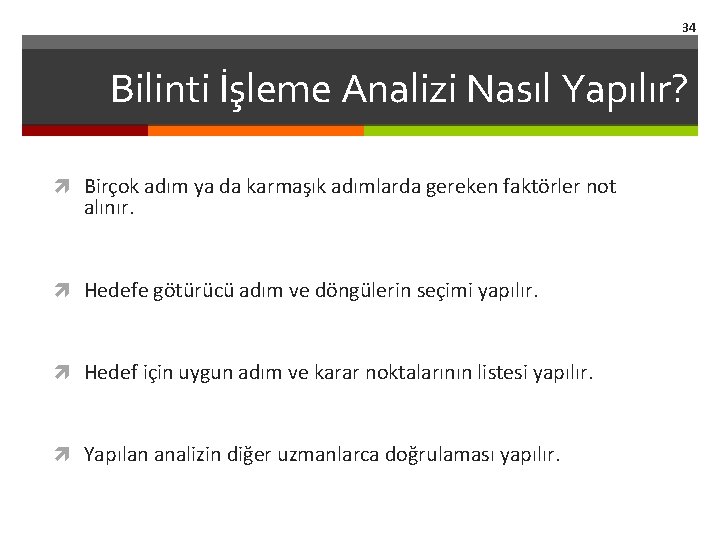 34

Bilinti İşleme Analizi Nasıl Yapılır?

Birçok adım ya da karmaşık adımlarda gereken faktörler not alınır.

Hedefe götürücü adım ve döngülerin seçimi yapılır.

Hedef için uygun adım ve karar noktalarının listesi yapılır.

Yapılan analizin diğer uzmanlarca doğrulaması yapılır.